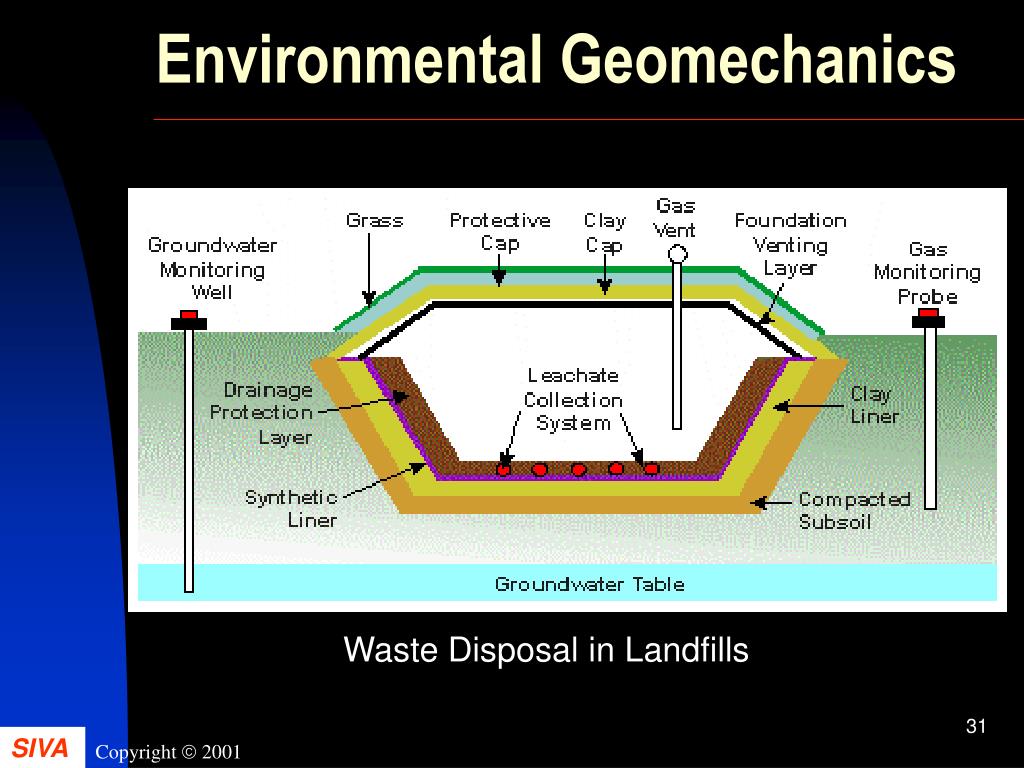 Environmental Geomechanics

Groundwater Monitoring Well

Grass

Protective Cap

Clay Cap

Gas Vent

Foundation Venting Layer

Gas Monitoring Probe

Drainage Protection Layer

Leachate Collection System

Clay Liner

Synthetic Liner

Compacted Subsoil

Groundwater Table

Waste Disposal in Landfills

31

SIVA

Copyright © 2001